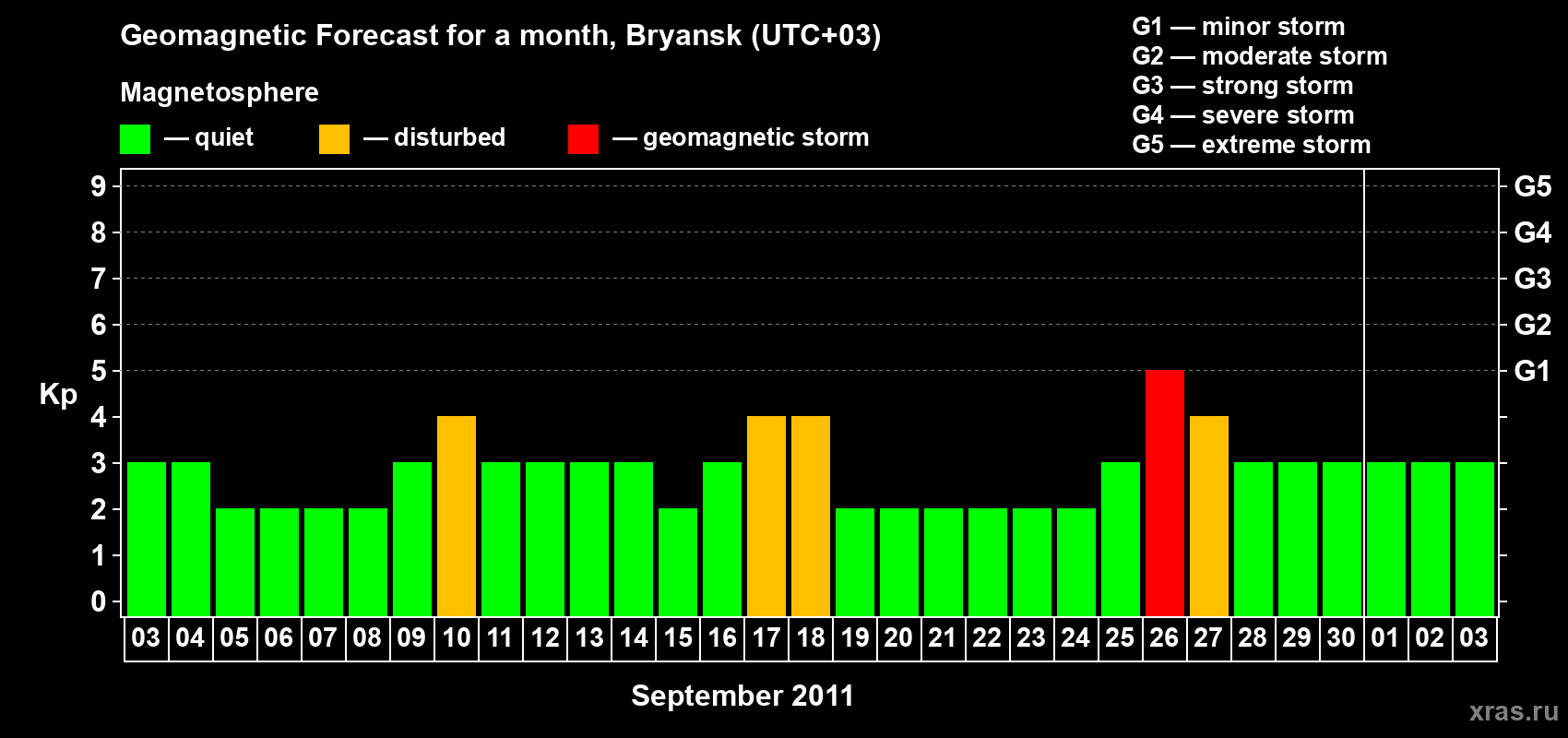 Geomagnetic Forecast for a month, Bryansk (UTC+03)

Magnetosphere

— quiet — disturbed — geomagnetic storm

G1 — minor storm
G2 — moderate storm
G3 — strong storm
G4 — severe storm
G5 — extreme storm

Kp

9
8
7
6
5
4
3
2
1
0

G5
G4
G3
G2
G1

03 04 05 06 07 08 09 10 11 12 13 14 15 16 17 18 19 20 21 22 23 24 25 26 27 28 29 30 01 02 03

September 2011

xras.ru